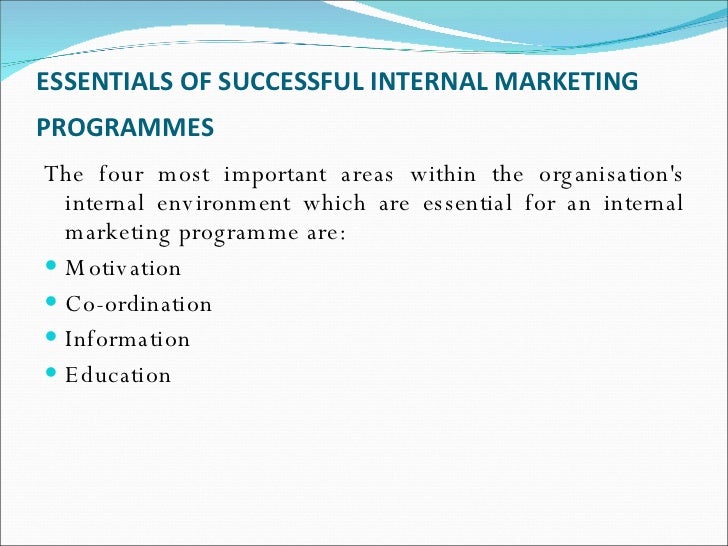 ESSENTIALS OF SUCCESSFUL INTERNAL MARKETING PROGRAMMES

The four most important areas within the organisation's internal environment which are essential for an internal marketing programme are:

- Motivation
- Co-ordination
- Information
- Education